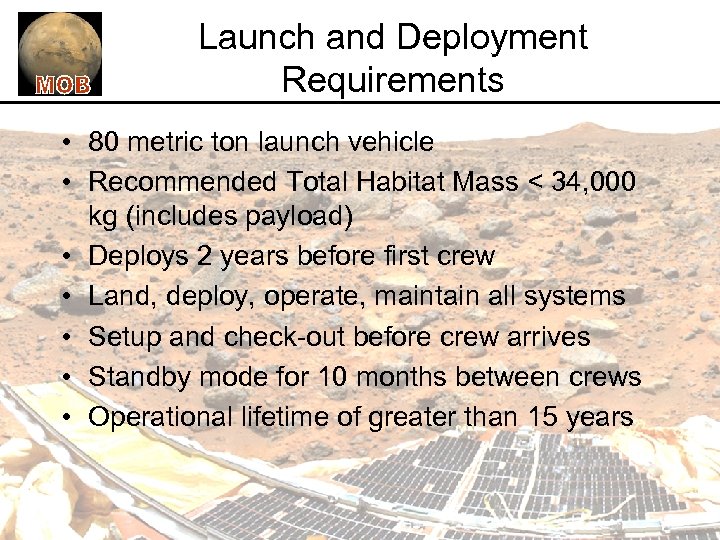 MOB

Launch and Deployment Requirements

• 80 metric ton launch vehicle
• Recommended Total Habitat Mass < 34,000 kg (includes payload)
• Deploys 2 years before first crew
• Land, deploy, operate, maintain all systems
• Setup and check-out before crew arrives
• Standby mode for 10 months between crews
• Operational lifetime of greater than 15 years